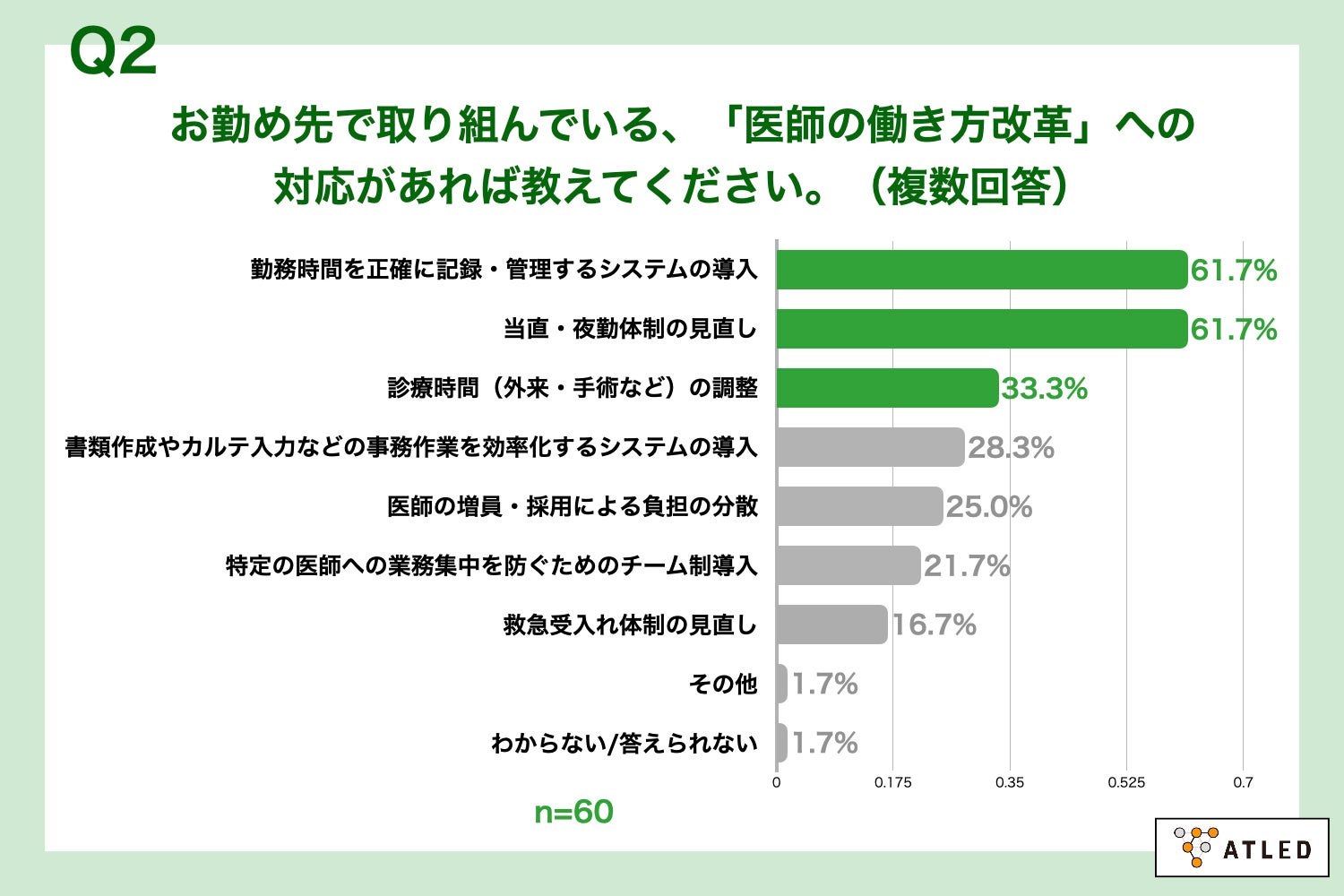 Q2

お勤め先で取り組んでいる、「医師の働き方改革」への対応があれば教えてください。（複数回答）

勤務時間を正確に記録・管理するシステムの導入 61.7%
当直・夜勤体制の見直し 61.7%
診療時間（外来・手術など）の調整 33.3%
書類作成やカルテ入力などの事務作業を効率化するシステムの導入 28.3%
医師の増員・採用による負担の分散 25.0%
特定の医師への業務集中を防ぐためのチーム制導入 21.7%
救急受入れ体制の見直し 16.7%
その他 1.7%
わからない/答えられない 1.7%

0 0.175 0.35 0.525 0.7

n=60

ATLED